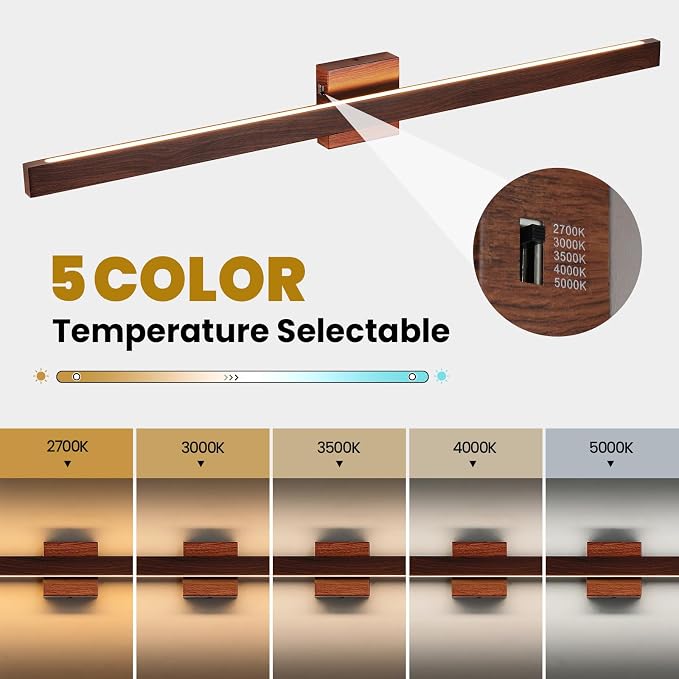 2700K
3000K
3500K
4000K
5000K

5 COLOR
Temperature Selectable

>>>

2700K
▼

3000K
▼

3500K
▼

4000K
▼

5000K
▼